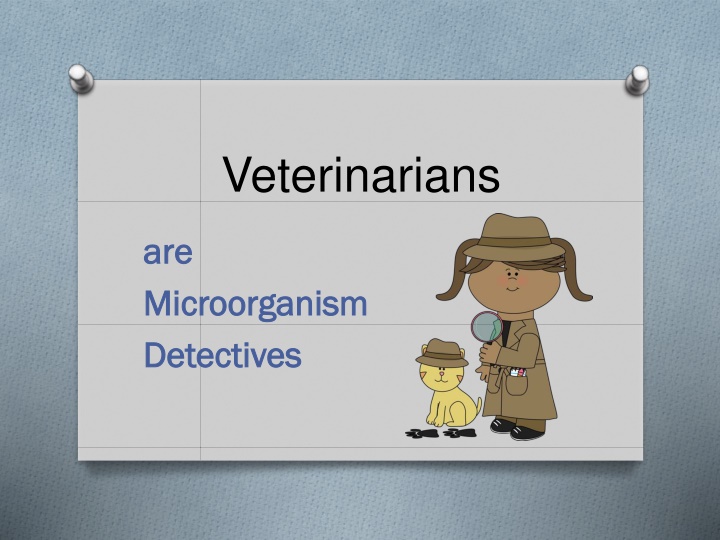 Veterinarians

are
Microorganism
Detectives